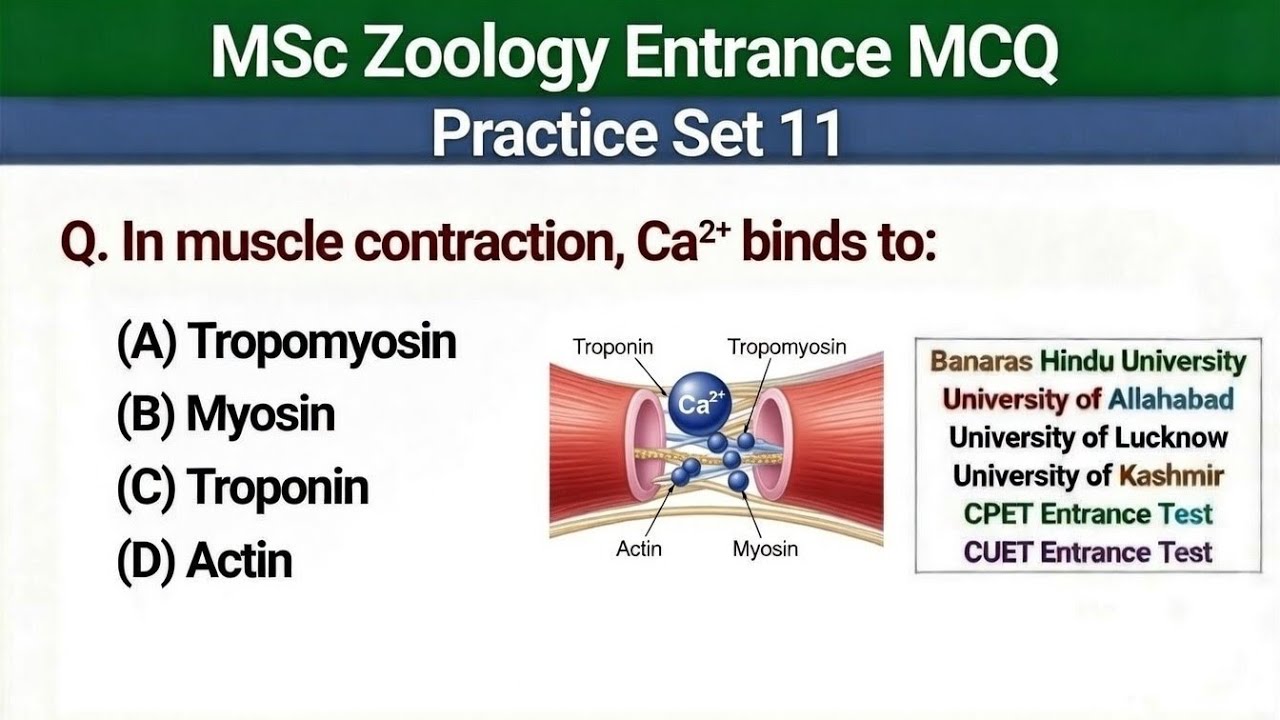 MSc Zoology Entrance MCQ

Practice Set 11

Q. In muscle contraction, $Ca^{2+}$ binds to:

(A) Tropomyosin

(B) Myosin

(C) Troponin

(D) Actin

Troponin

Tropomyosin

$Ca^{2+}$

Actin

Myosin

Banaras Hindu University
University of Allahabad
University of Lucknow
University of Kashmir
CPET Entrance Test
CUET Entrance Test